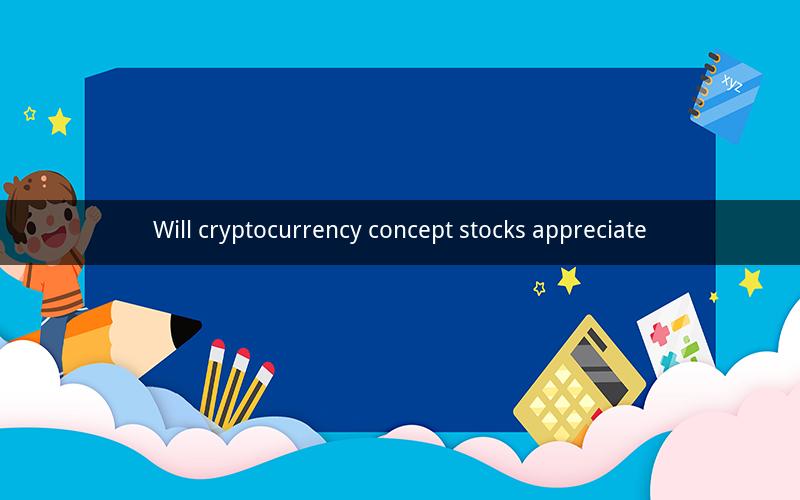 xyz

Will cryptocurrency concept stocks appreciate